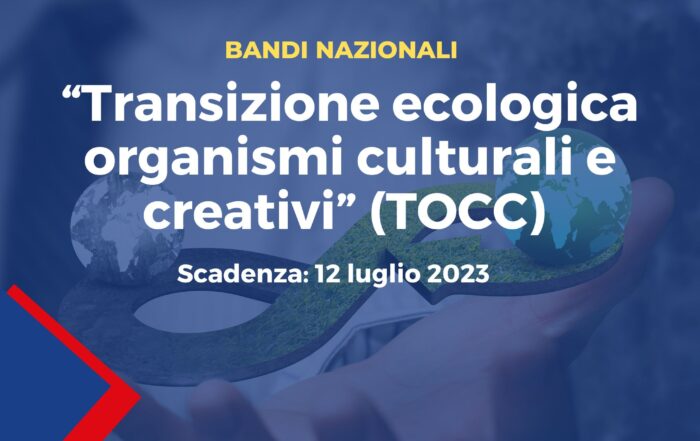 BANDI NAZIONALI

“Transizione ecologica organismi culturali e creativi” (TOCC)

Scadenza: 12 luglio 2023